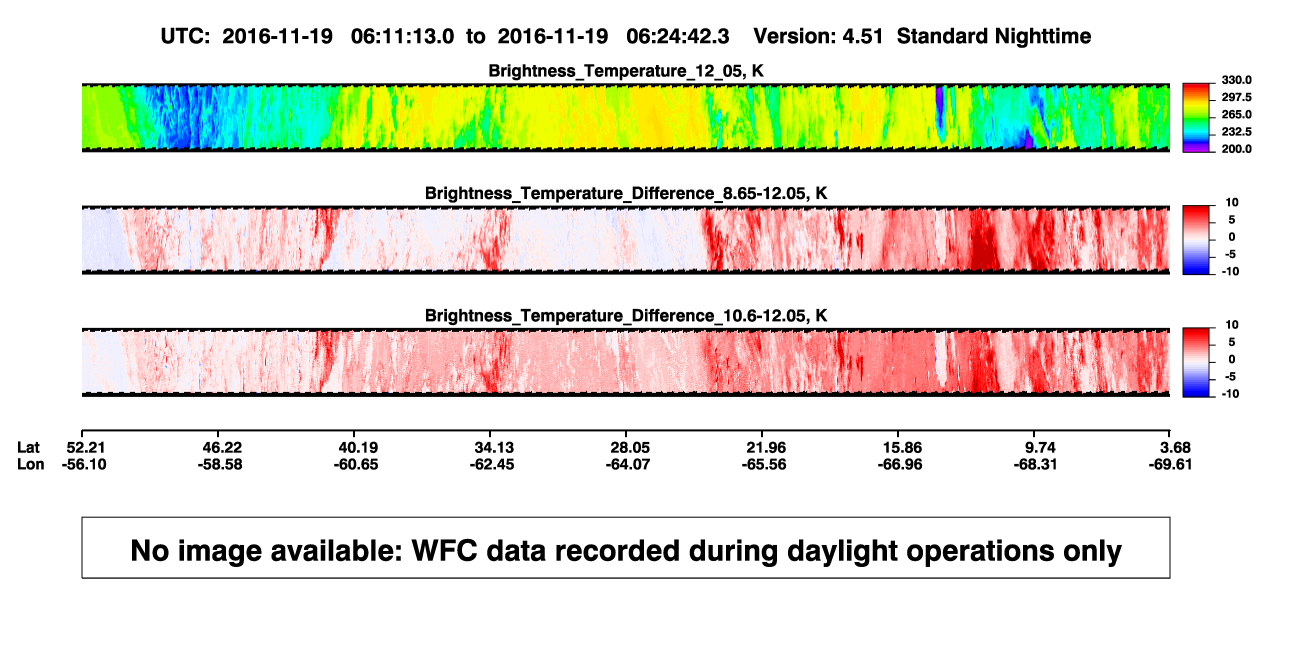 UTC: 2016-11-19 06:11:13.0 to 2016-11-19 06:24:42.3 Version: 4.51 Standard Nighttime

Brightness_Temperature_12_05, K

330.0
297.5
265.0
232.5
200.0

Brightness_Temperature_Difference_8.65-12.05, K

10
5
0
-5
-10

Brightness_Temperature_Difference_10.6-12.05, K

10
5
0
-5
-10

| Lat | 52.21 | 46.22 | 40.19 | 34.13 | 28.05 | 21.96 | 15.86 | 9.74 | 3.68 |
|---|---|---|---|---|---|---|---|---|---|
| Lon | -56.10 | -58.58 | -60.65 | -62.45 | -64.07 | -65.56 | -66.96 | -68.31 | -69.61 |

No image available: WFC data recorded during daylight operations only